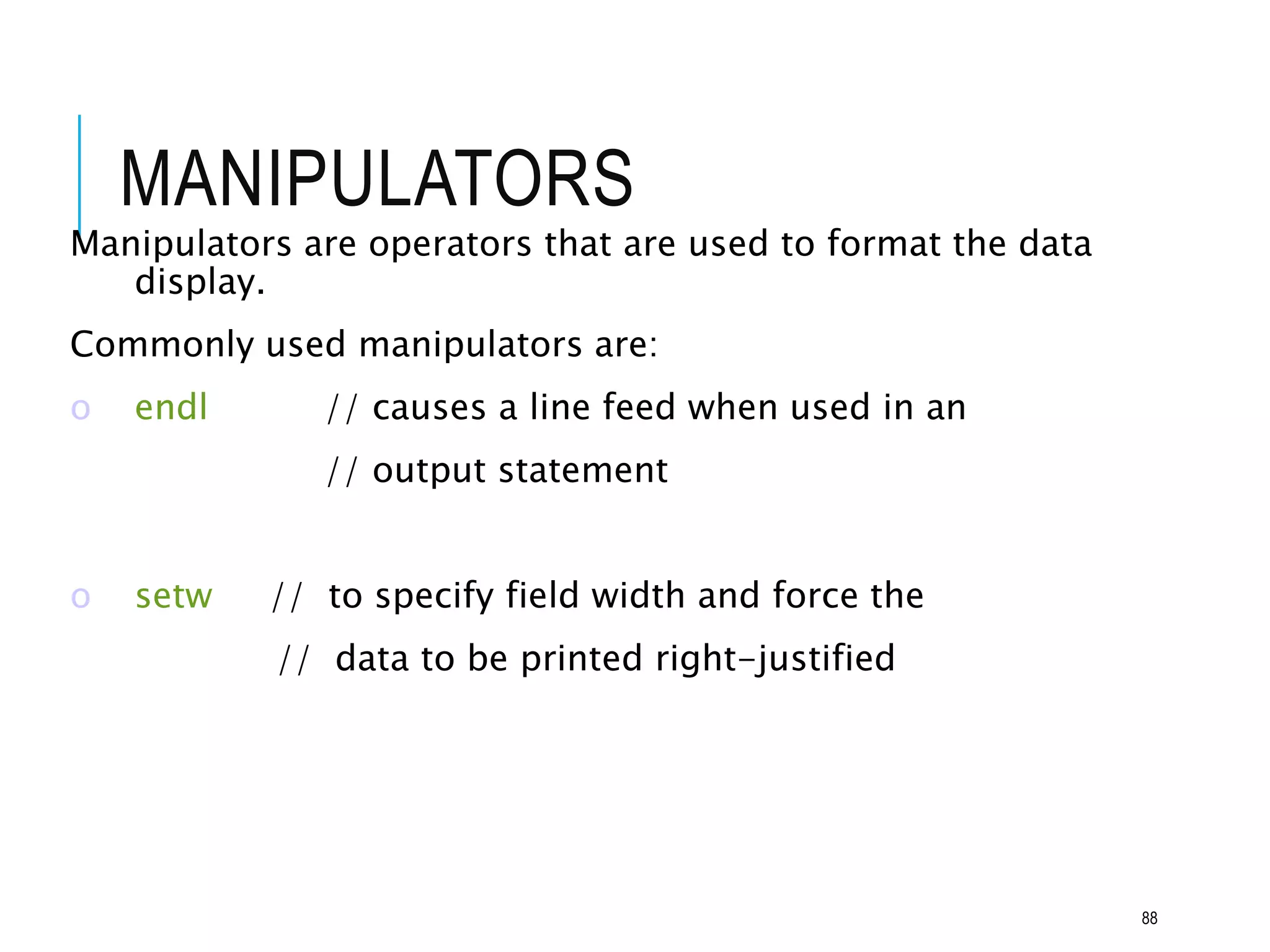 MANIPULATORS

Manipulators are operators that are used to format the data display.

Commonly used manipulators are:

o endl // causes a line feed when used in an
// output statement

o setw // to specify field width and force the
// data to be printed right-justified

88